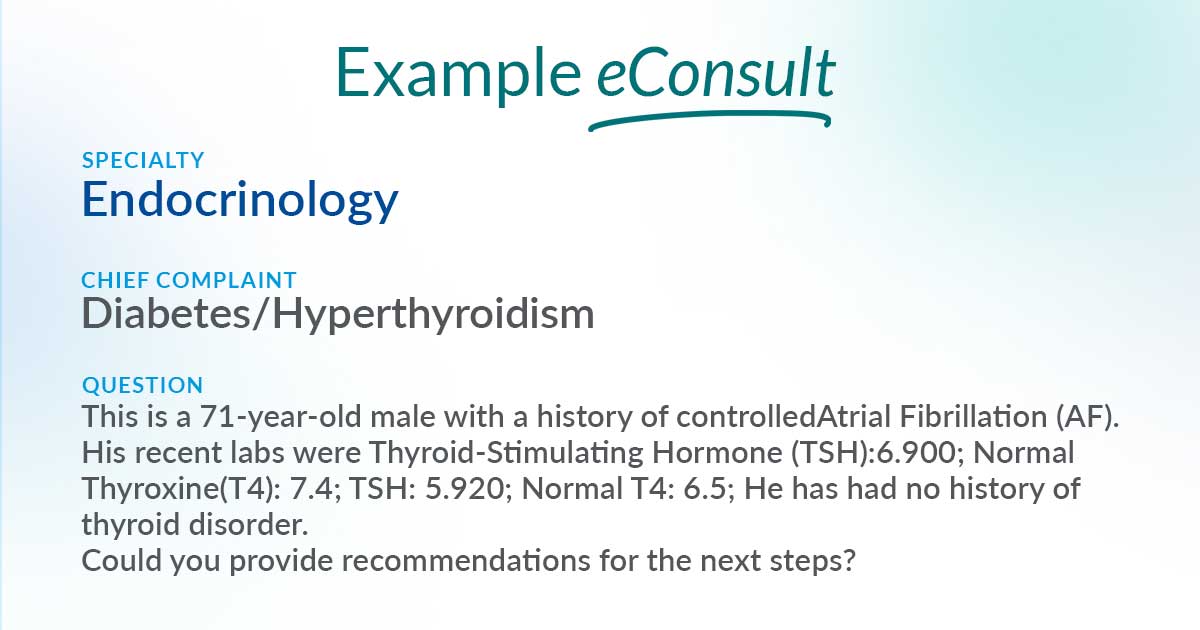 Example eConsult

SPECIALTY
Endocrinology

CHIEF COMPLAINT
Diabetes/Hyperthyroidism

QUESTION
This is a 71-year-old male with a history of controlledAtrial Fibrillation (AF). His recent labs were Thyroid-Stimulating Hormone (TSH):6.900; Normal Thyroxine(T4): 7.4; TSH: 5.920; Normal T4: 6.5; He has had no history of thyroid disorder.
Could you provide recommendations for the next steps?